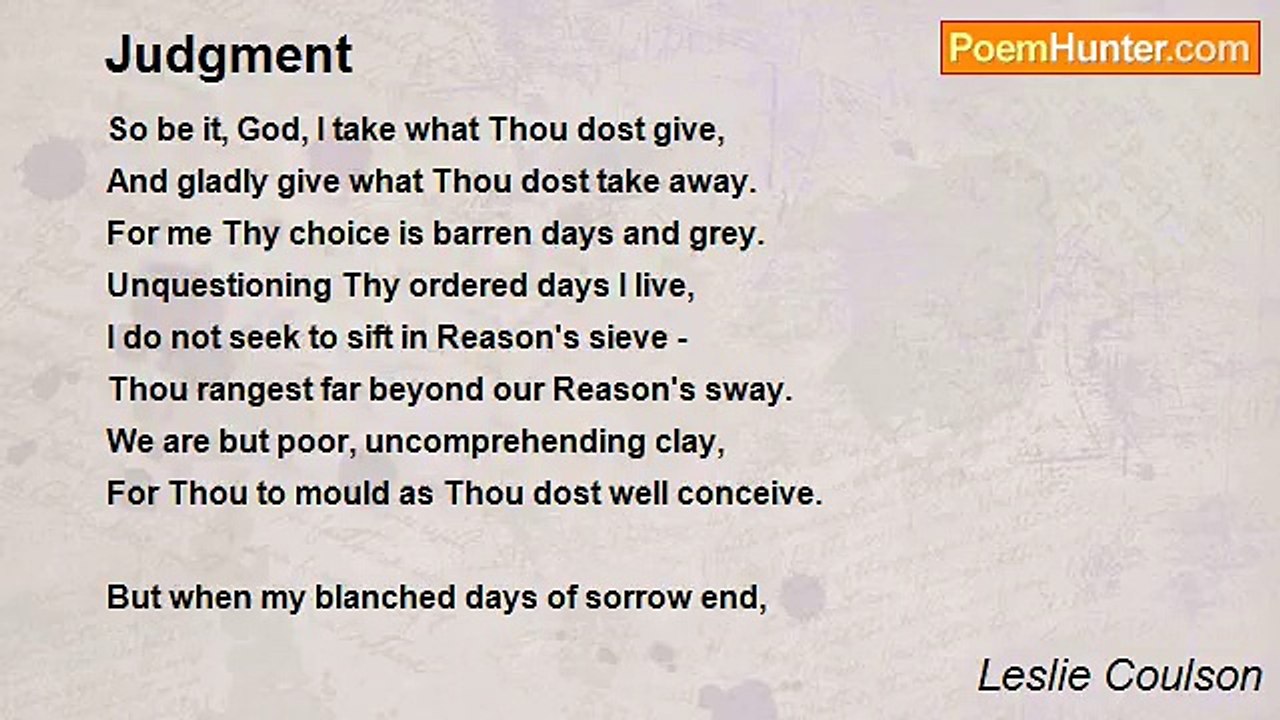 Judgment

PoemHunter.com

So be it, God, I take what Thou dost give,
And gladly give what Thou dost take away.
For me Thy choice is barren days and grey.
Unquestioning Thy ordered days I live,
I do not seek to sift in Reason's sieve -
Thou rangest far beyond our Reason's sway.
We are but poor, uncomprehending clay,
For Thou to mould as Thou dost well conceive.

But when my blanched days of sorrow end,

Leslie Coulson